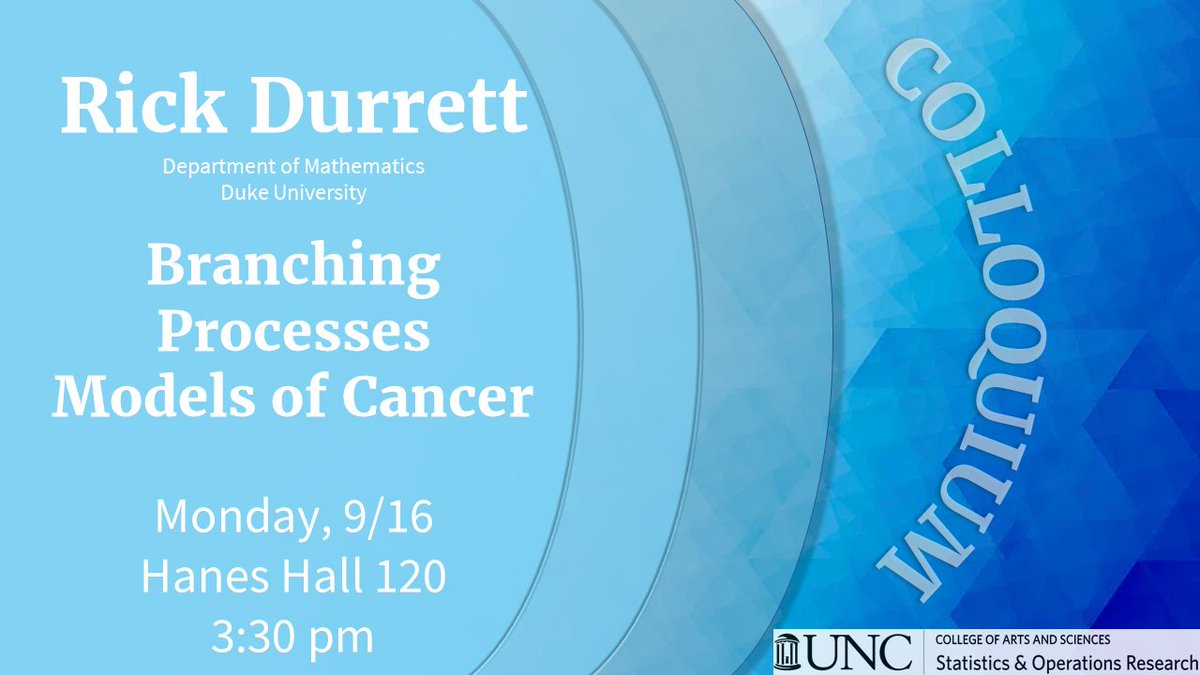 Rick Durrett
Department of Mathematics
Duke University

Branching Processes Models of Cancer

Monday, 9/16
Hanes Hall 120
3:30 pm

COLLOQUIUM

UNC COLLEGE OF ARTS AND SCIENCES
Statistics & Operations Research